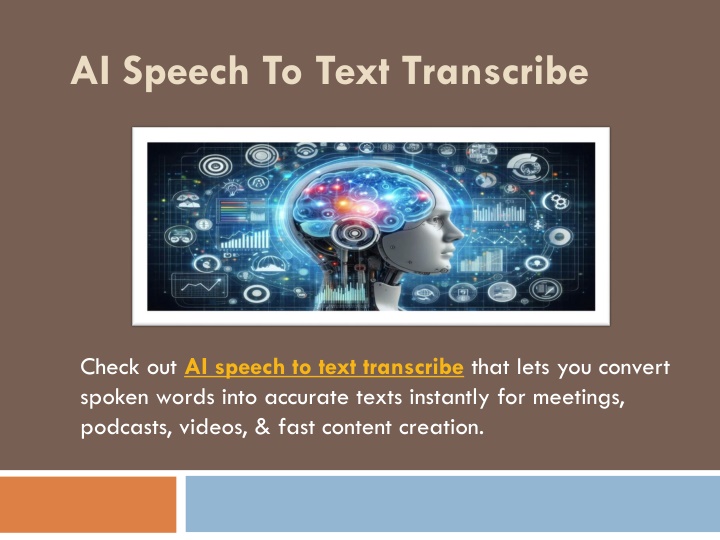 AI Speech To Text Transcribe

Check out AI speech to text transcribe that lets you convert spoken words into accurate texts instantly for meetings, podcasts, videos, & fast content creation.